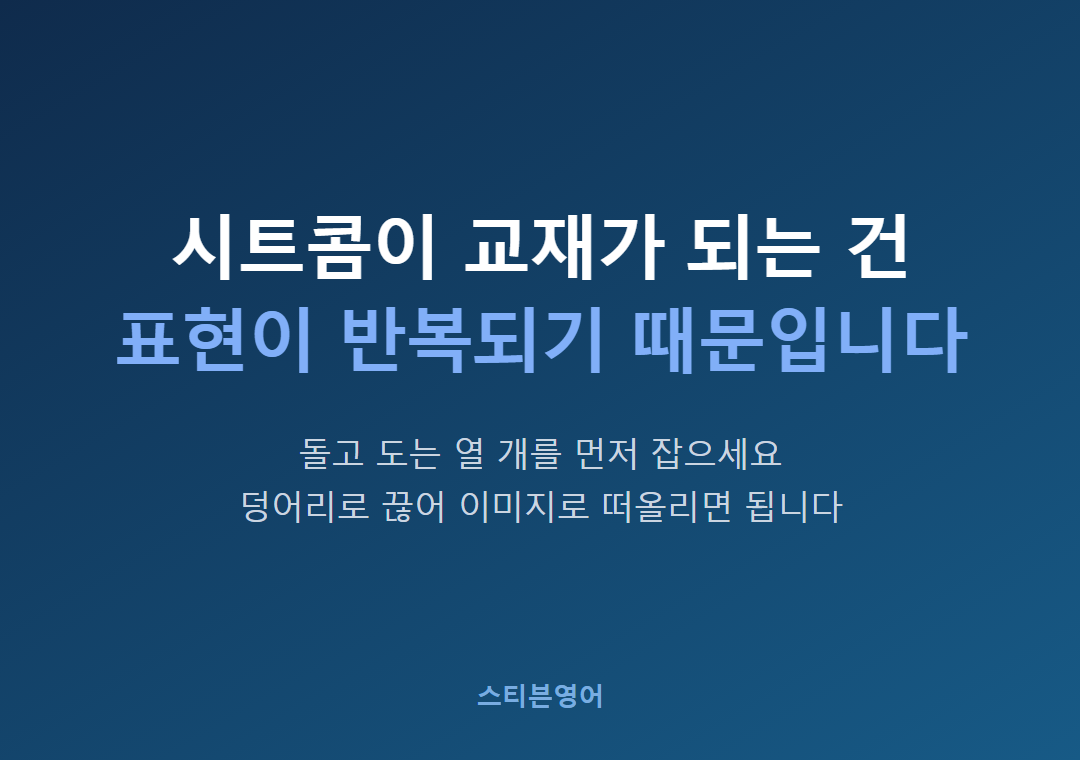 시트콤이 교재가 되는 건
표현이 반복되기 때문입니다

돌고 도는 열 개를 먼저 잡으세요
덩어리로 끊어 이미지로 떠올리면 됩니다

스티븐영어